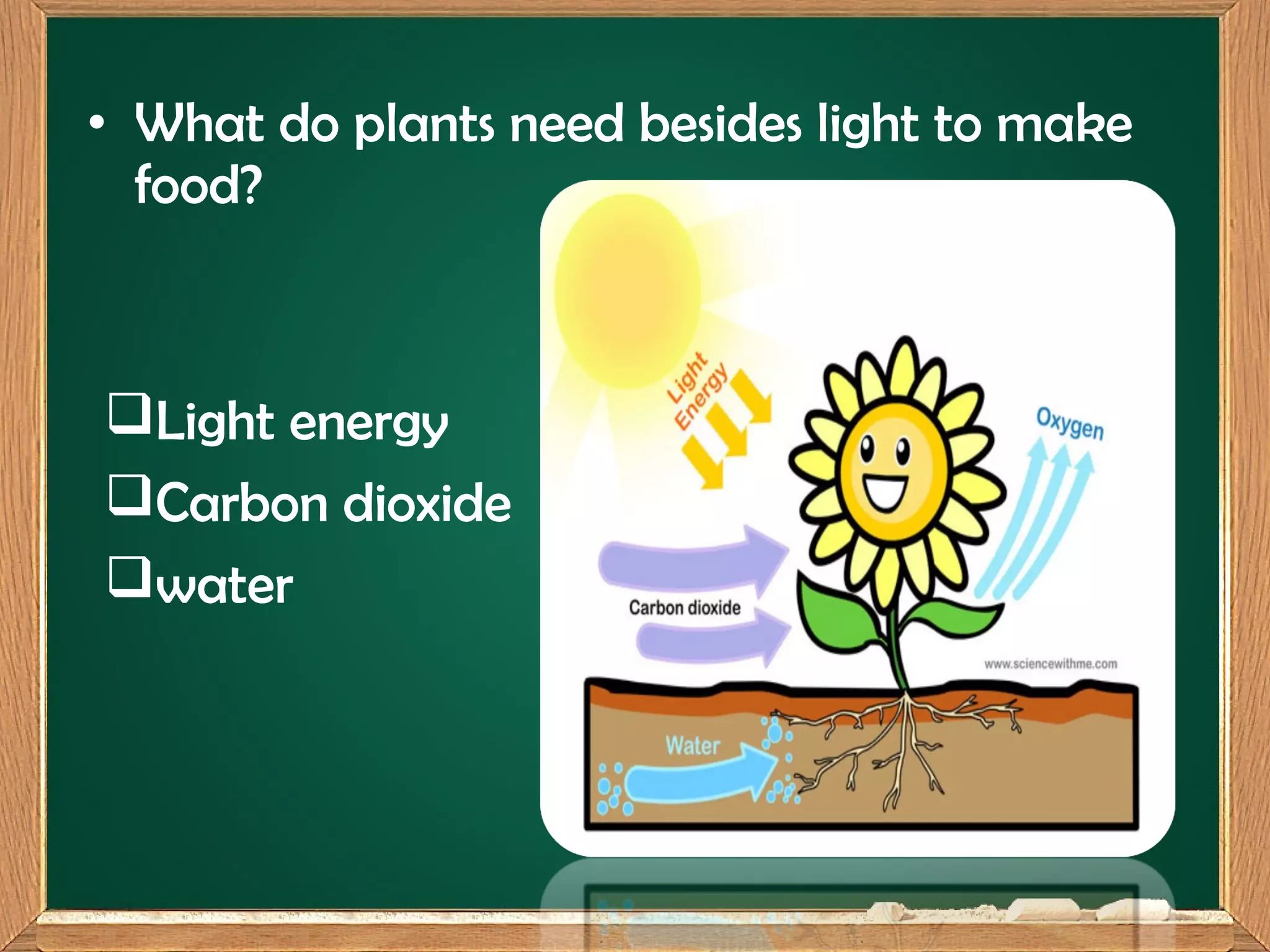 • What do plants need besides light to make food?

❑Light energy
❑Carbon dioxide
❑water

Light Energy

Oxygen

Carbon dioxide

www.sciencewithme.com

Water